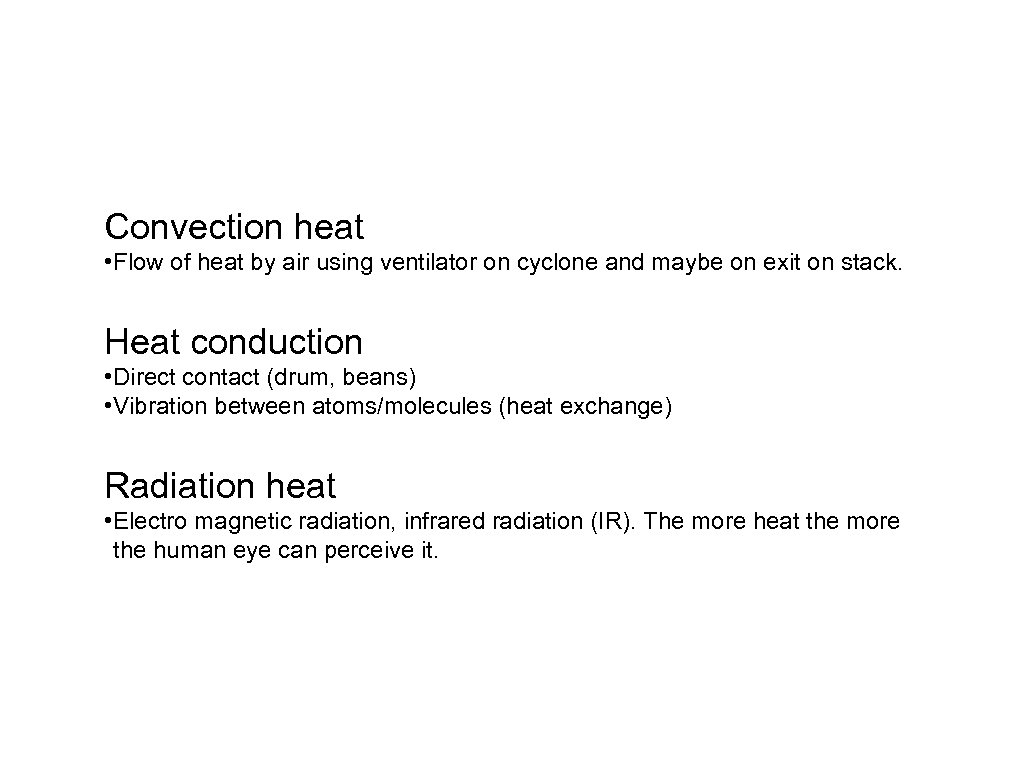 Convection heat

• Flow of heat by air using ventilator on cyclone and maybe on exit on stack.

Heat conduction

• Direct contact (drum, beans)
• Vibration between atoms/molecules (heat exchange)

Radiation heat

• Electro magnetic radiation, infrared radiation (IR). The more heat the more the human eye can perceive it.